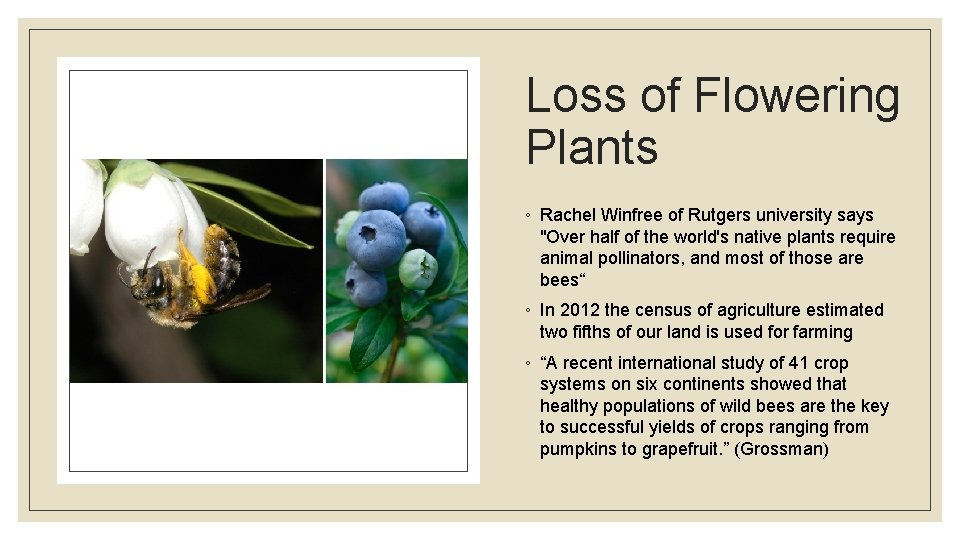 Loss of Flowering Plants

◦ Rachel Winfree of Rutgers university says "Over half of the world's native plants require animal pollinators, and most of those are bees“

◦ In 2012 the census of agriculture estimated two fifths of our land is used for farming

◦ “A recent international study of 41 crop systems on six continents showed that healthy populations of wild bees are the key to successful yields of crops ranging from pumpkins to grapefruit.” (Grossman)